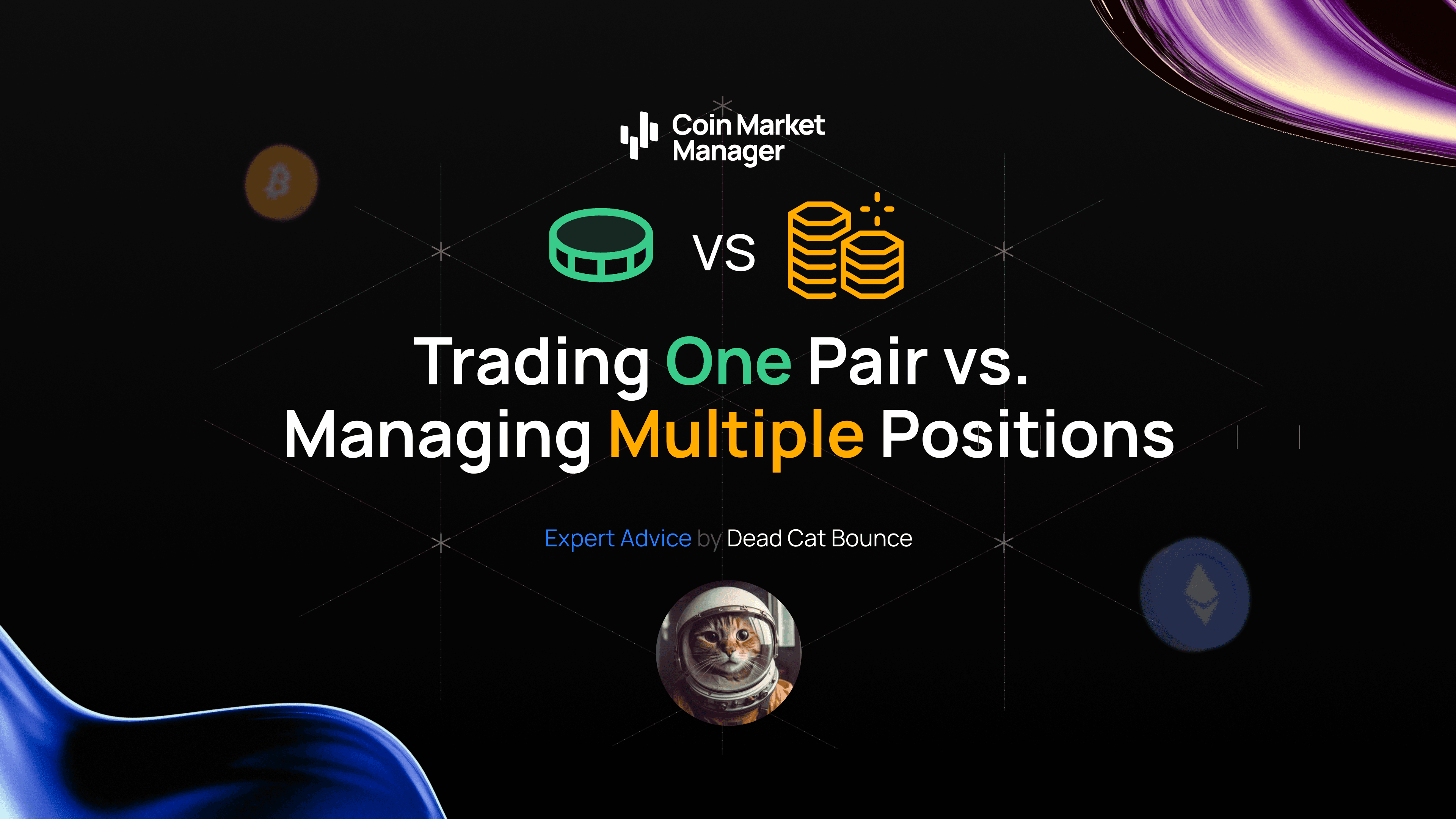 Coin Market Manager

VS

Trading One Pair vs. Managing Multiple Positions

Expert Advice by Dead Cat Bounce